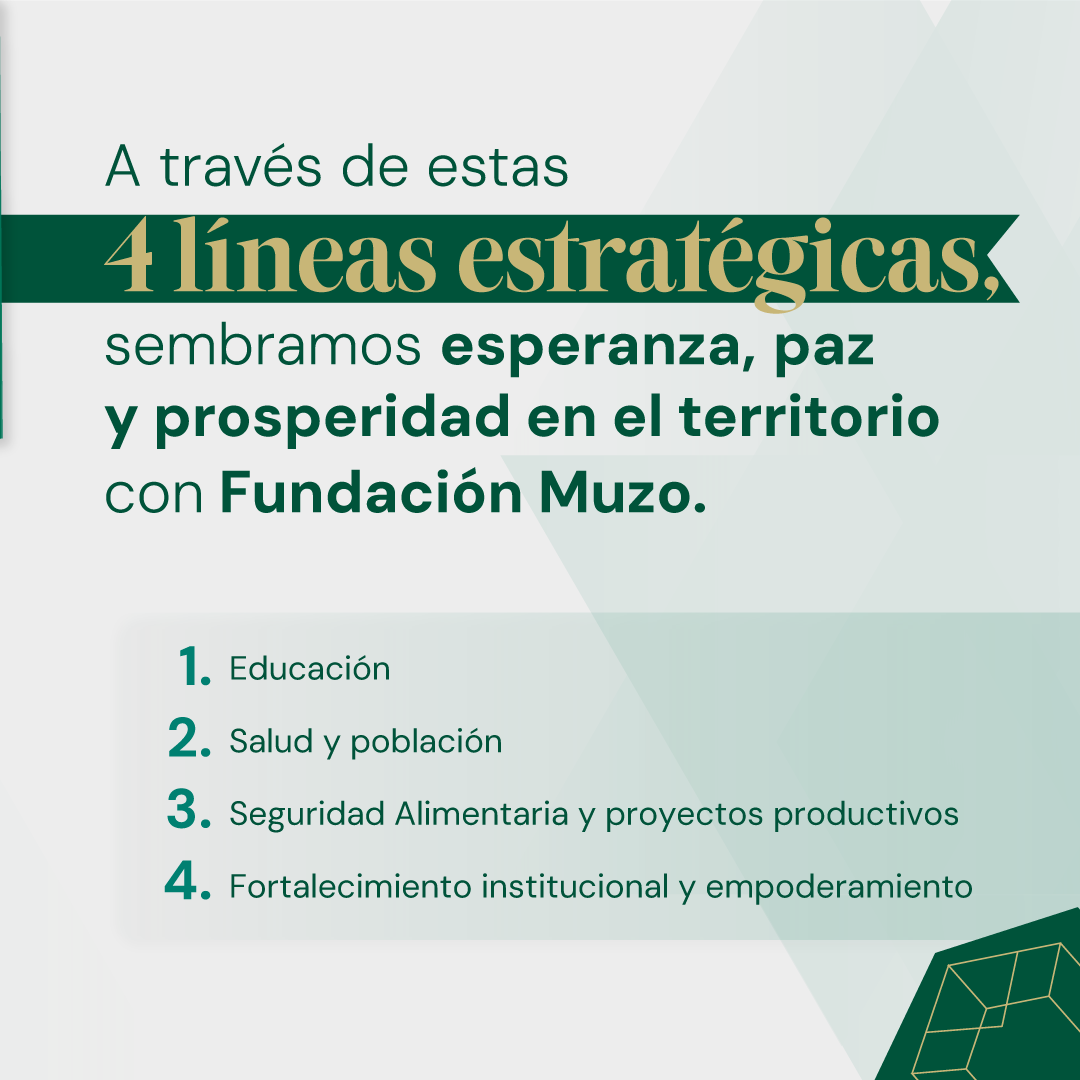 A través de estas 4 líneas estratégicas, sembramos esperanza, paz y prosperidad en el territorio con Fundación Muzo.

1. Educación
2. Salud y población
3. Seguridad Alimentaria y proyectos productivos
4. Fortalecimiento institucional y empoderamiento